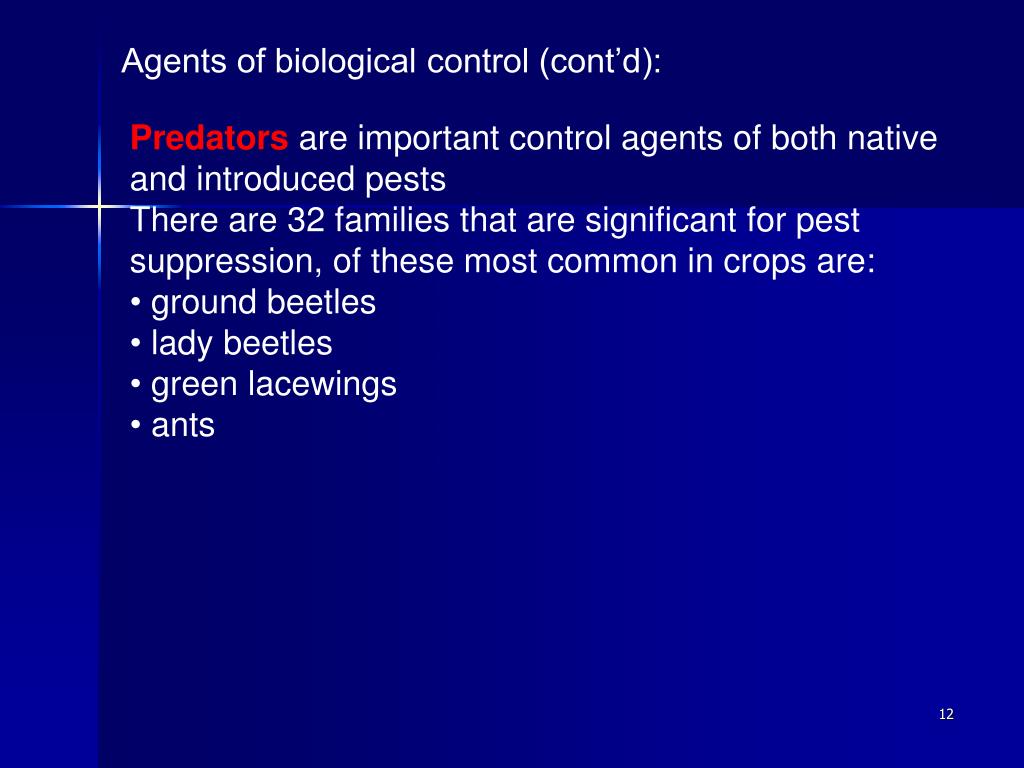 Agents of biological control (cont'd):

Predators are important control agents of both native and introduced pests
There are 32 families that are significant for pest suppression, of these most common in crops are:
• ground beetles
• lady beetles
• green lacewings
• ants

12